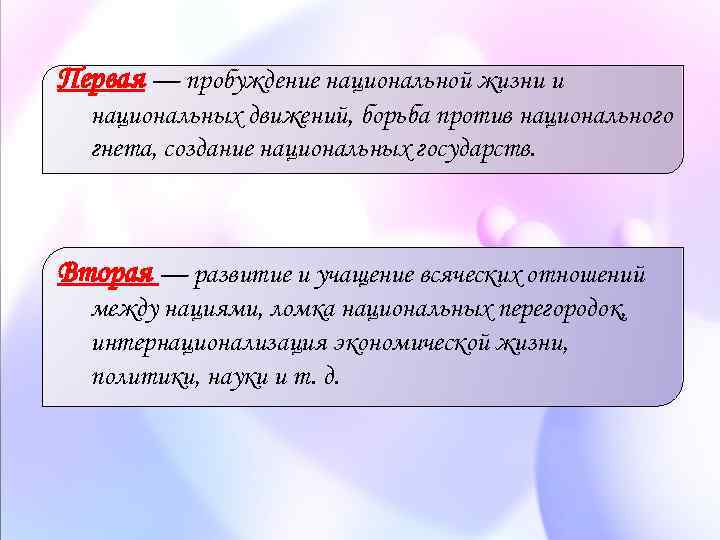 Первая — пробуждение национальной жизни и национальных движений, борьба против национального гнета, создание национальных государств.

Вторая — развитие и учащение всяческих отношений между нациями, ломка национальных перегородок, интернационализация экономической жизни, политики, науки и т. д.